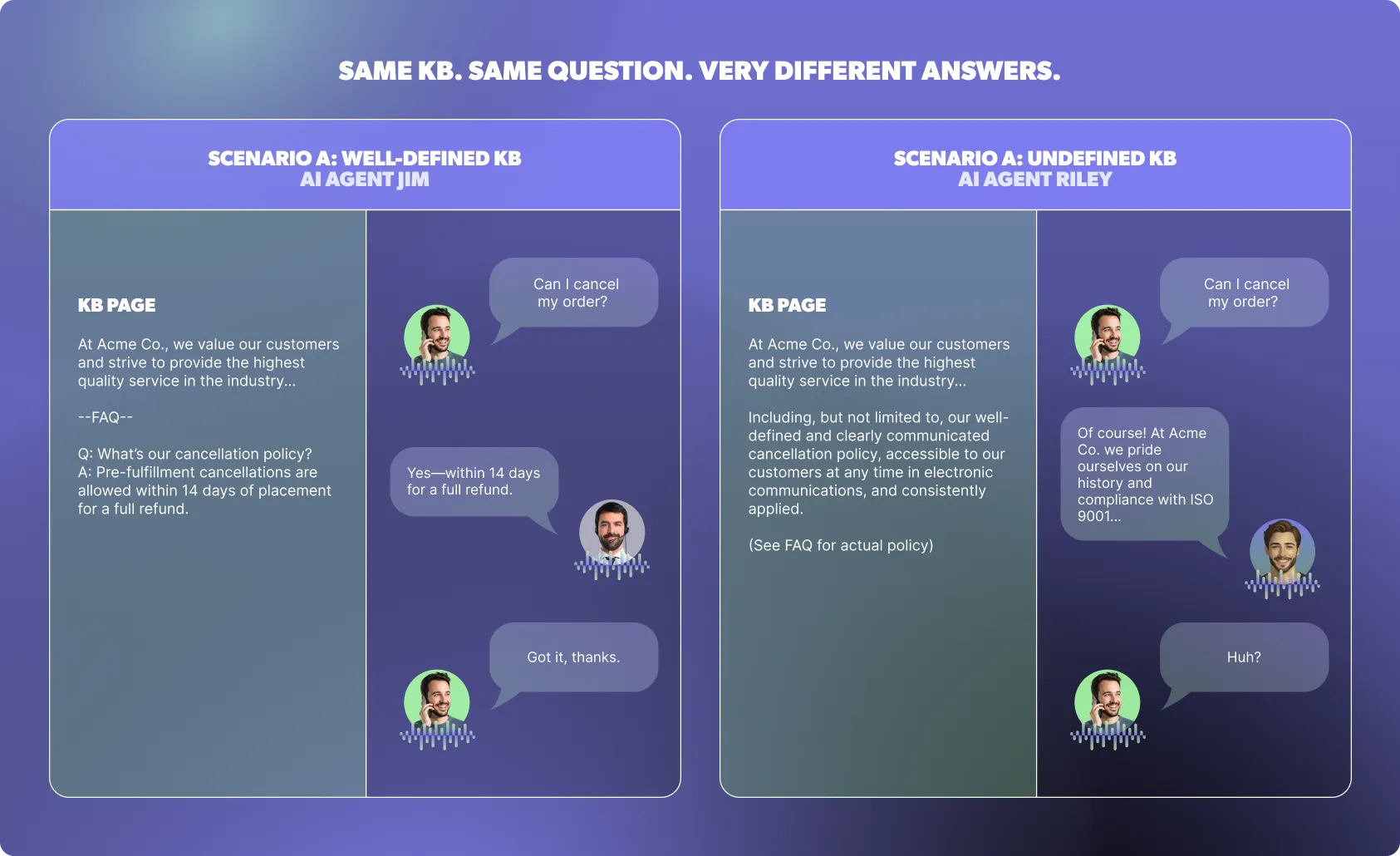 SAME KB. SAME QUESTION. VERY DIFFERENT ANSWERS.

SCENARIO A: WELL-DEFINED KB
AI AGENT JIM

KB PAGE

At Acme Co., we value our customers and strive to provide the highest quality service in the industry...

--FAQ--

Q: What's our cancellation policy?
A: Pre-fulfillment cancellations are allowed within 14 days of placement for a full refund.

Can I cancel my order?

Yes—within 14 days for a full refund.

Got it, thanks.

SCENARIO A: UNDEFINED KB
AI AGENT RILEY

KB PAGE

At Acme Co., we value our customers and strive to provide the highest quality service in the industry...

Including, but not limited to, our well-defined and clearly communicated cancellation policy, accessible to our customers at any time in electronic communications, and consistently applied.

(See FAQ for actual policy)

Can I cancel my order?

Of course! At Acme Co. we pride ourselves on our history and compliance with ISO 9001...

Huh?